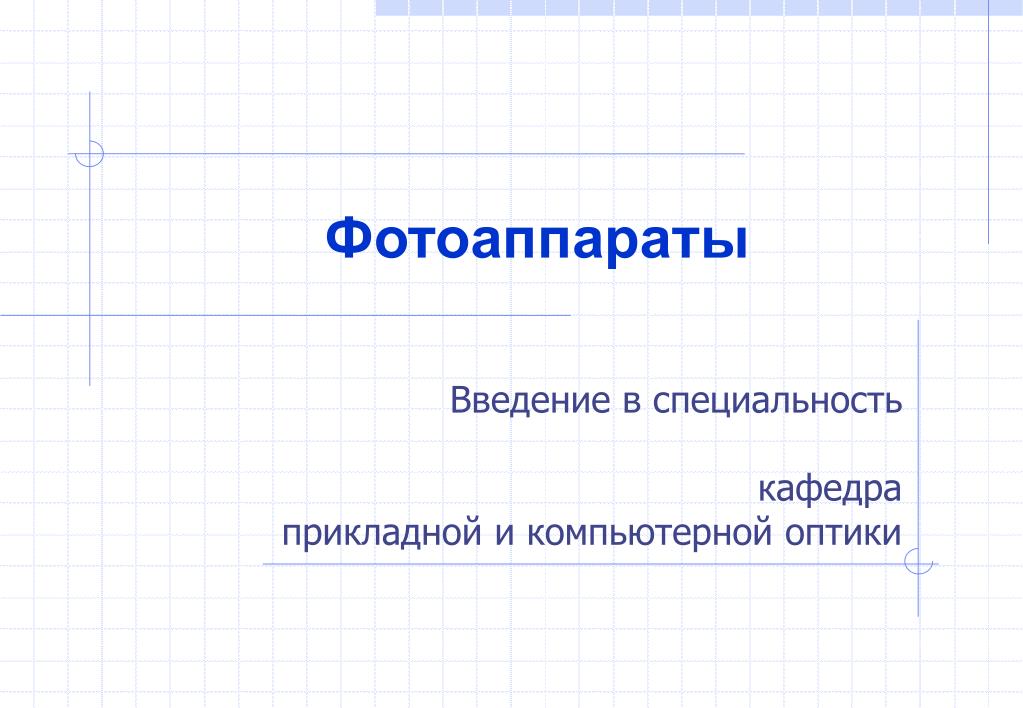 Фотоаппараты

Введение в специальность

кафедра
прикладной и компьютерной оптики